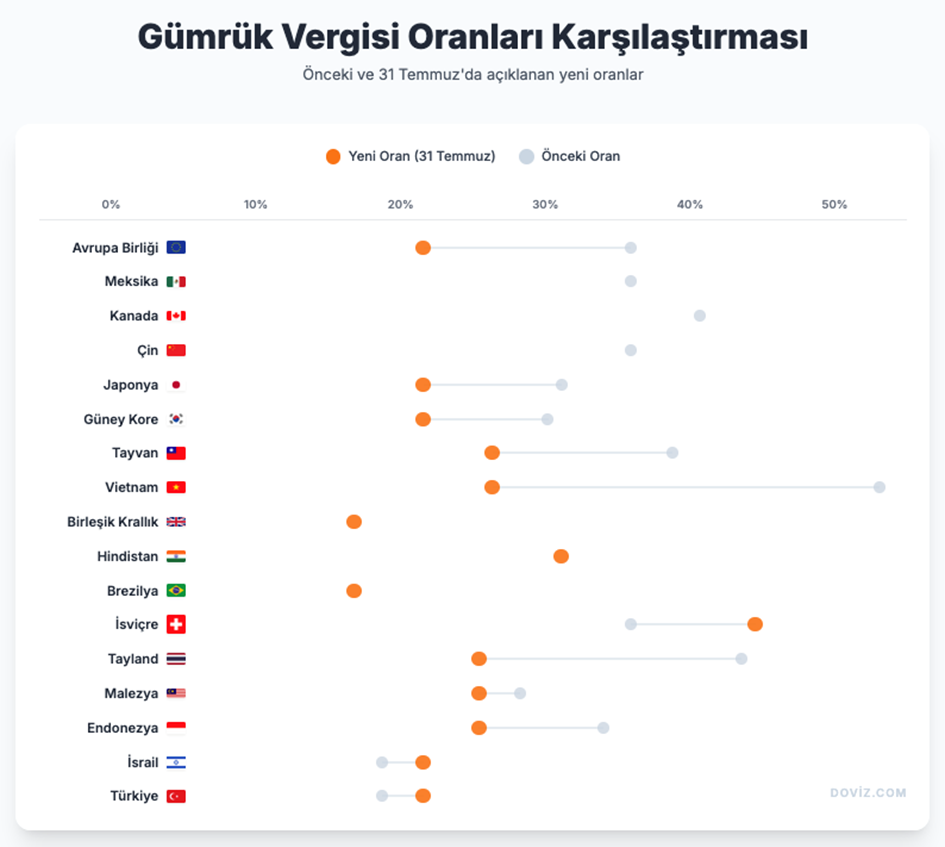 Gümrük Vergisi Oranları Karşılaştırması

Önceki ve 31 Temmuz'da açıklanan yeni oranlar

Yeni Oran (31 Temmuz)   Önceki Oran

0%   10%   20%   30%   40%   50%

Avrupa Birliği
Meksika
Kanada
Çin
Japonya
Güney Kore
Tayvan
Vietnam
Birleşik Krallık
Hindistan
Brezilya
İsviçre
Tayland
Malezya
Endonezya
İsrail
Türkiye

DOVİZ.COM